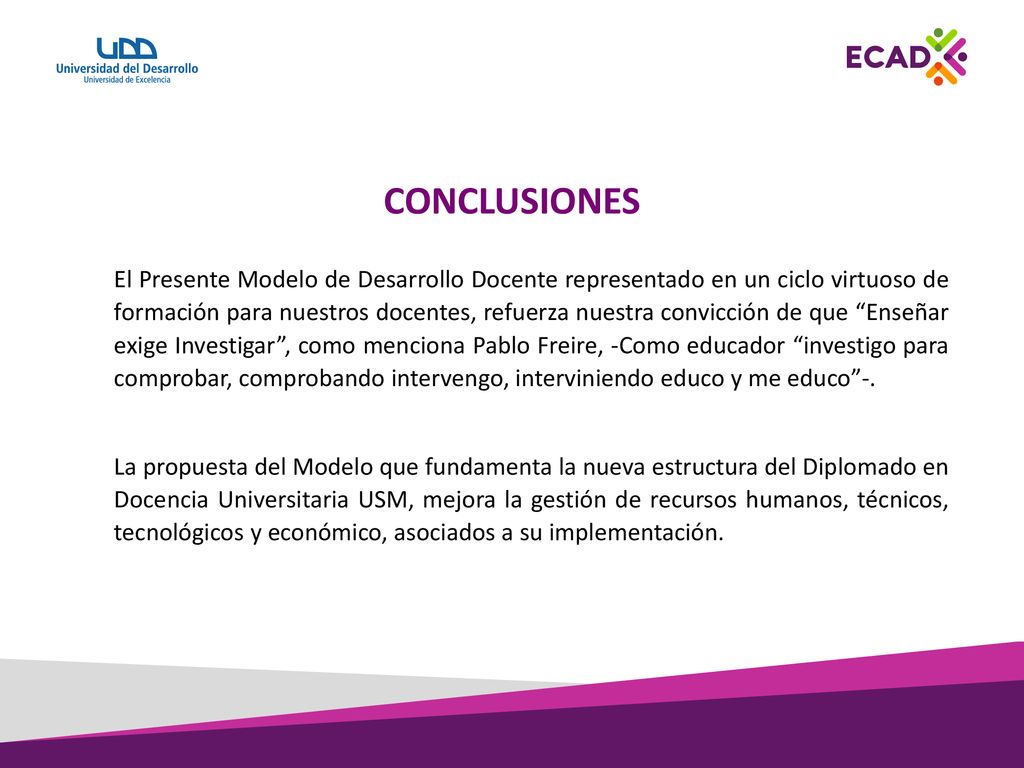 UDD
Universidad del Desarrollo
Universidad de Excelencia

ECAD

CONCLUSIONES

El Presente Modelo de Desarrollo Docente representado en un ciclo virtuoso de formación para nuestros docentes, refuerza nuestra convicción de que “Enseñar exige Investigar”, como menciona Pablo Freire, -Como educador “investigo para comprobar, comprobando intervengo, interviniendo educo y me educo”-.

La propuesta del Modelo que fundamenta la nueva estructura del Diplomado en Docencia Universitaria USM, mejora la gestión de recursos humanos, técnicos, tecnológicos y económico, asociados a su implementación.